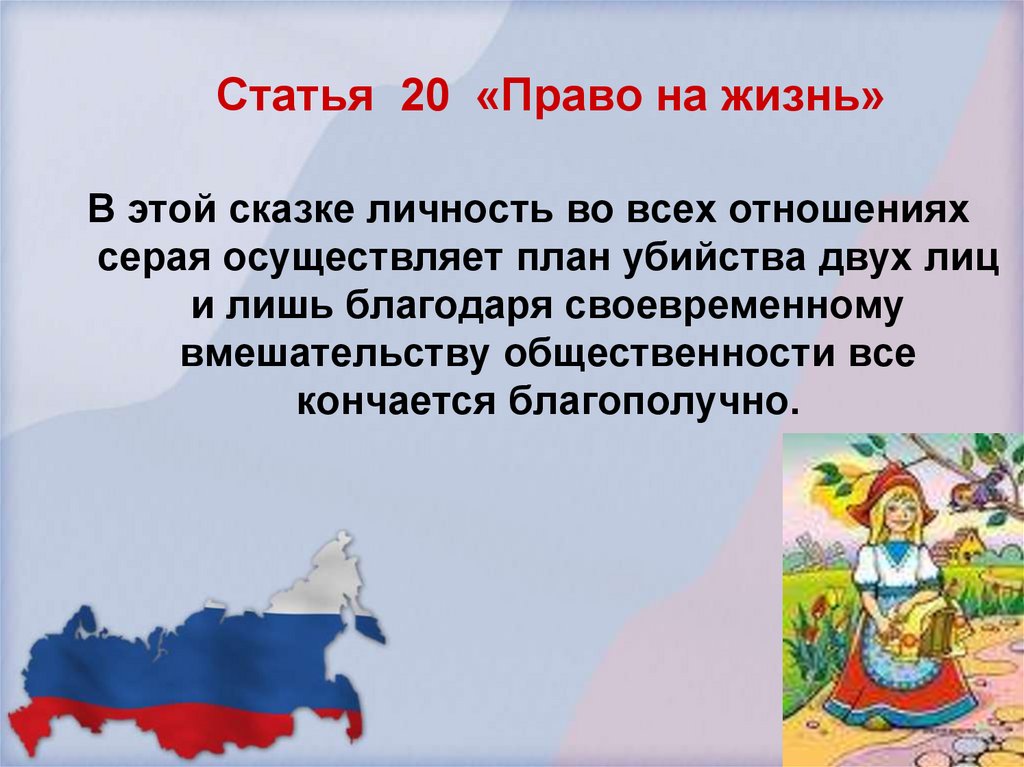 Статья 20 «Право на жизнь»

В этой сказке личность во всех отношениях серая осуществляет план убийства двух лиц и лишь благодаря своевременному вмешательству общественности все кончается благополучно.